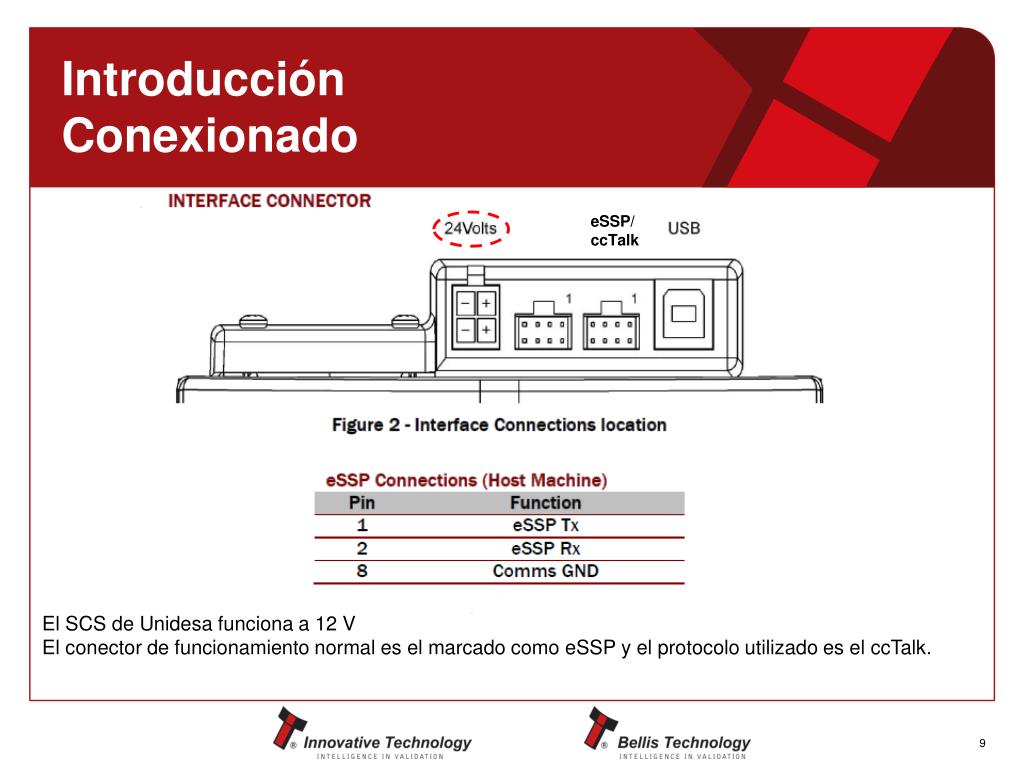 Introducción
Conexionado

INTERFACE CONNECTOR

24Volts

eSSP/
ccTalk

USB

− +
− +

1

1

Figure 2 - Interface Connections location

eSSP Connections (Host Machine)

| Pin | Function |
|---|---|
| 1 | eSSP Tx |
| 2 | eSSP Rx |
| 8 | Comms GND |

El SCS de Unidesa funciona a 12 V
El conector de funcionamiento normal es el marcado como eSSP y el protocolo utilizado es el ccTalk.

® Innovative Technology
INTELLIGENCE IN VALIDATION

® Bellis Technology
INTELLIGENCE IN VALIDATION

9